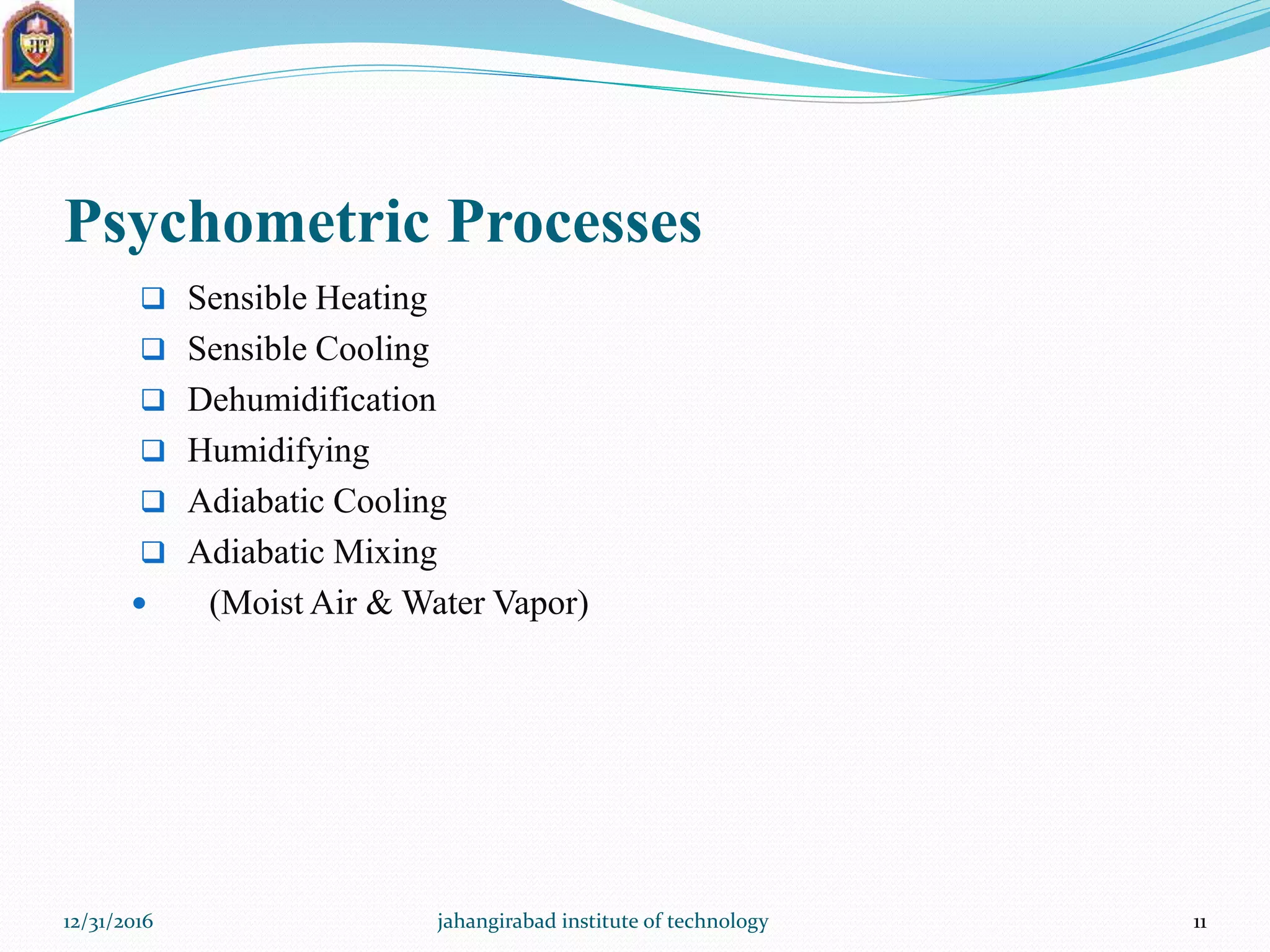 JIT

Psychometric Processes

❑ Sensible Heating
❑ Sensible Cooling
❑ Dehumidification
❑ Humidifying
❑ Adiabatic Cooling
❑ Adiabatic Mixing
• (Moist Air & Water Vapor)

12/31/2016 jahangirabad institute of technology 11